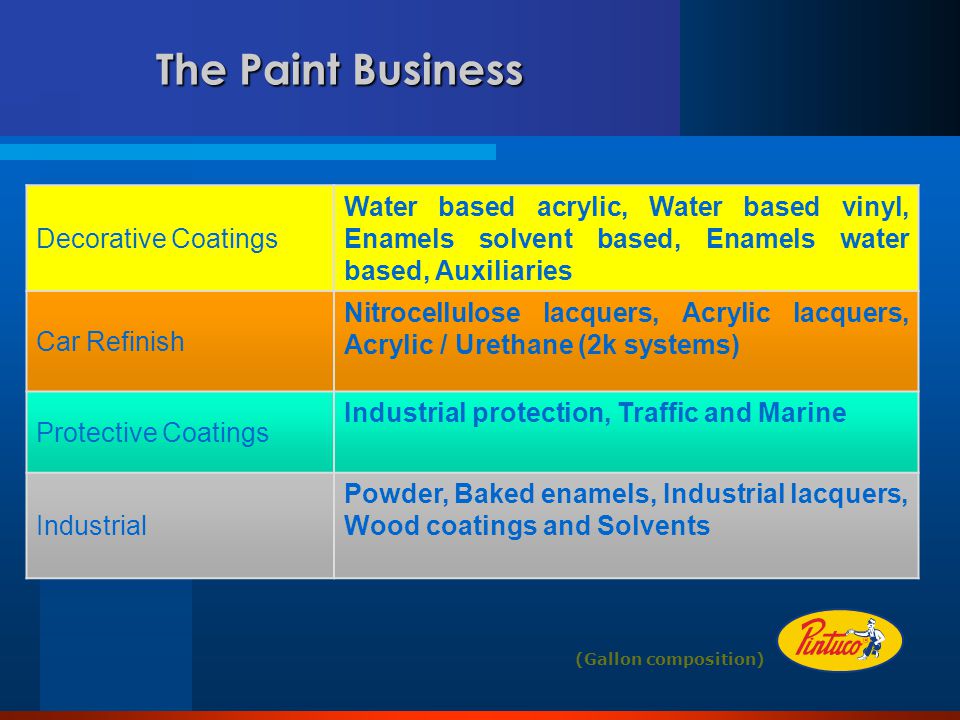 The Paint Business

| Decorative Coatings | Water based acrylic, Water based vinyl, Enamels solvent based, Enamels water based, Auxiliaries |
|---|---|
| Car Refinish | Nitrocellulose lacquers, Acrylic lacquers, Acrylic / Urethane (2k systems) |
| Protective Coatings | Industrial protection, Traffic and Marine |
| Industrial | Powder, Baked enamels, Industrial lacquers, Wood coatings and Solvents |

(Gallon composition)

Pintuco